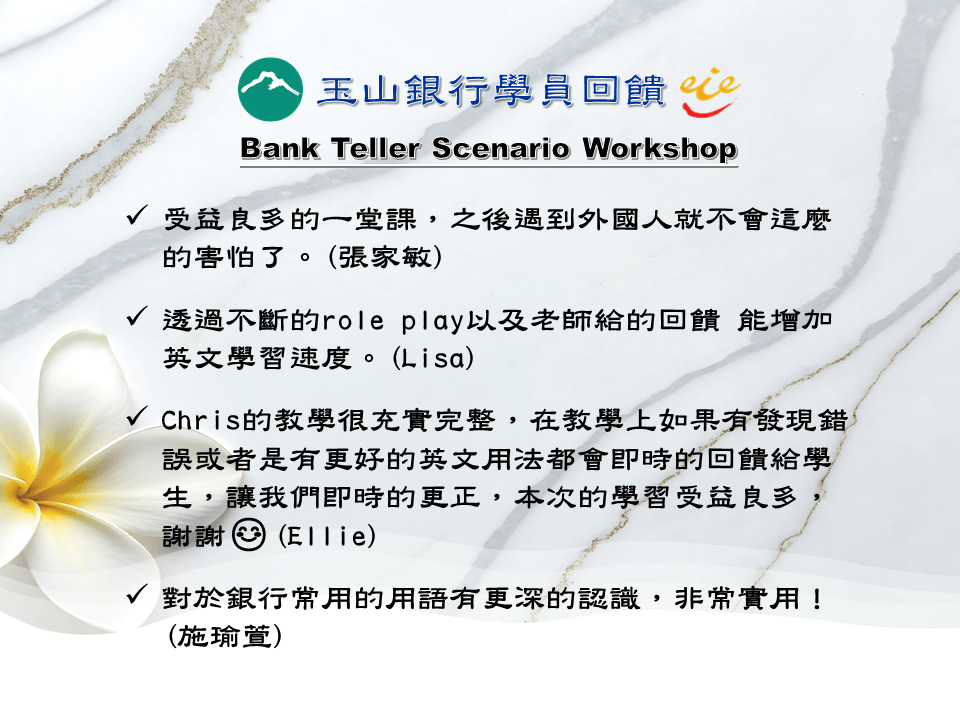 玉山銀行學員回饋 eie

Bank Teller Scenario Workshop

✓ 受益良多的一堂課，之後遇到外國人就不會這麼的害怕了。(張家敏)

✓ 透過不斷的role play以及老師給的回饋 能增加英文學習速度。(Lisa)

✓ Chris的教學很充實完整，在教學上如果有發現錯誤或者是有更好的英文用法都會即時的回饋給學生，讓我們即時的更正，本次的學習受益良多，謝謝☺ (Ellie)

✓ 對於銀行常用的用語有更深的認識，非常實用！(施瑜萱)